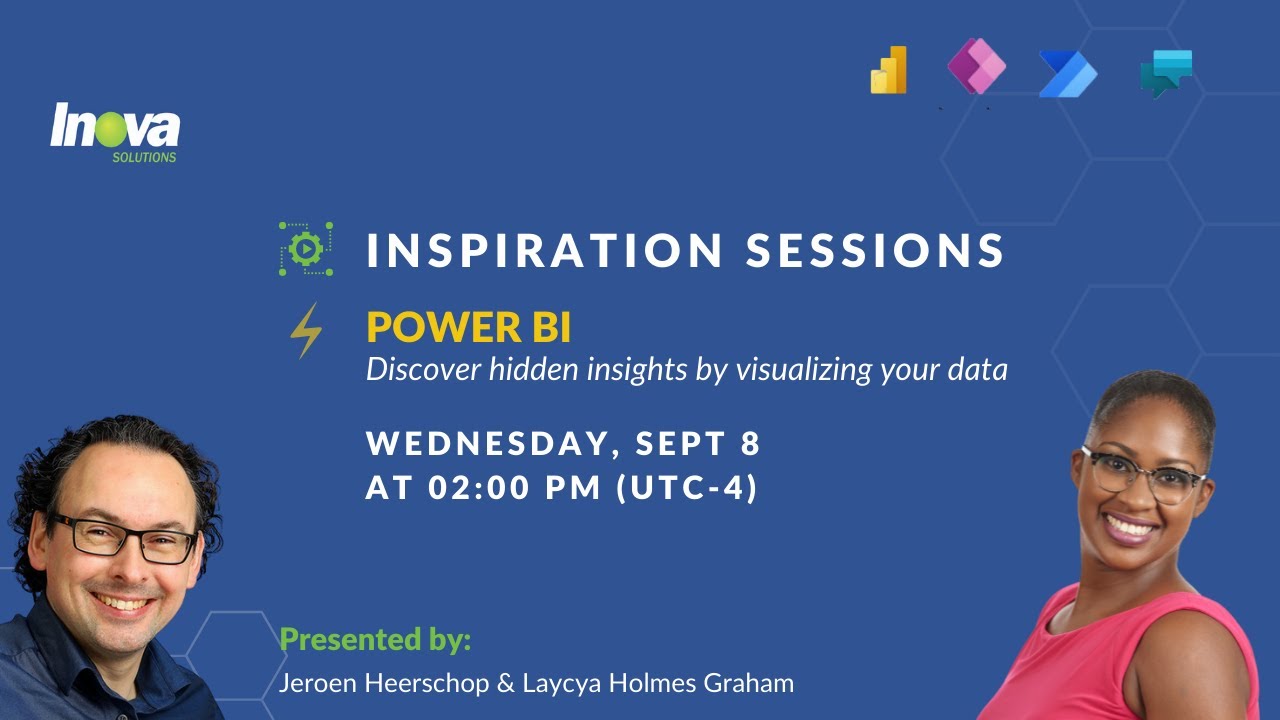 Inova
SOLUTIONS

INSPIRATION SESSIONS

POWER BI
Discover hidden insights by visualizing your data

WEDNESDAY, SEPT 8
AT 02:00 PM (UTC-4)

Presented by:
Jeroen Heerschop & Laycya Holmes Graham